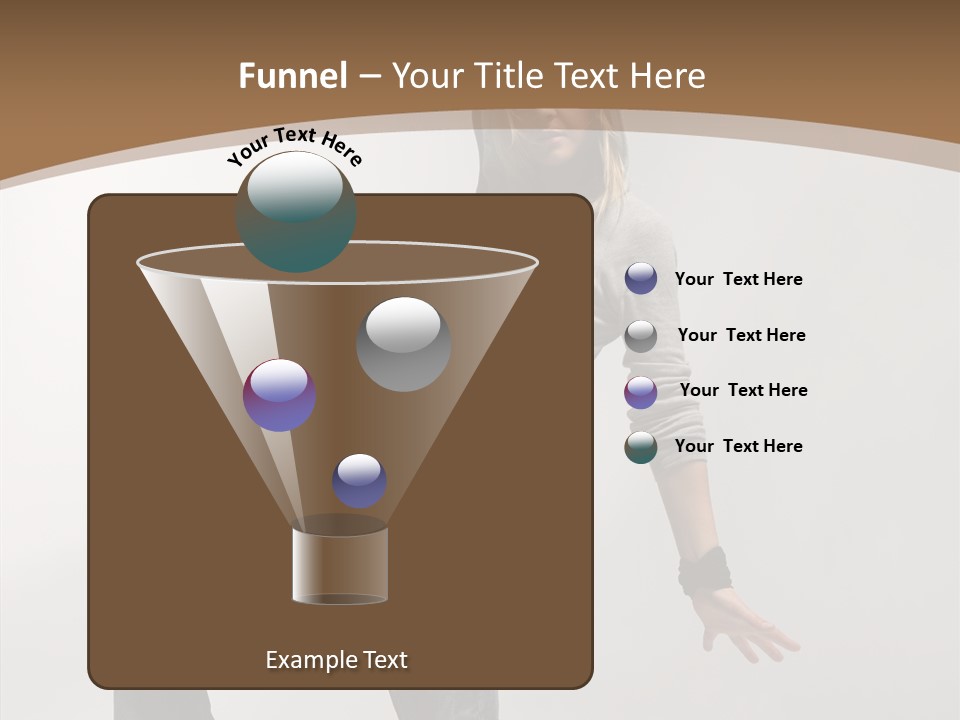 Funnel – Your Title Text Here

Your Text Here

Your Text Here

Your Text Here

Your Text Here

Your Text Here

Example Text